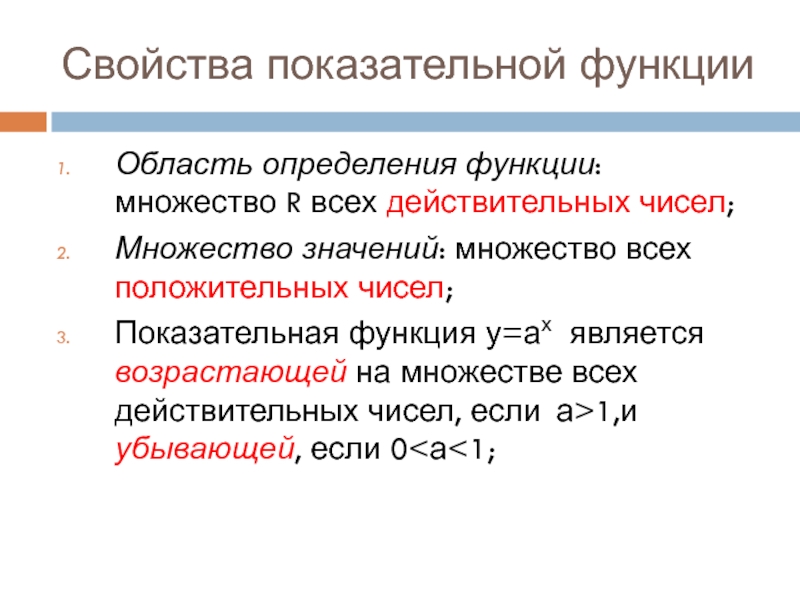 Свойства показательной функции

1. Область определения функции: множество R всех действительных чисел;

2. Множество значений: множество всех положительных чисел;

3. Показательная функция $y=a^x$ является возрастающей на множестве всех действительных чисел, если $a>1$,и убывающей, если $0<a<1$;